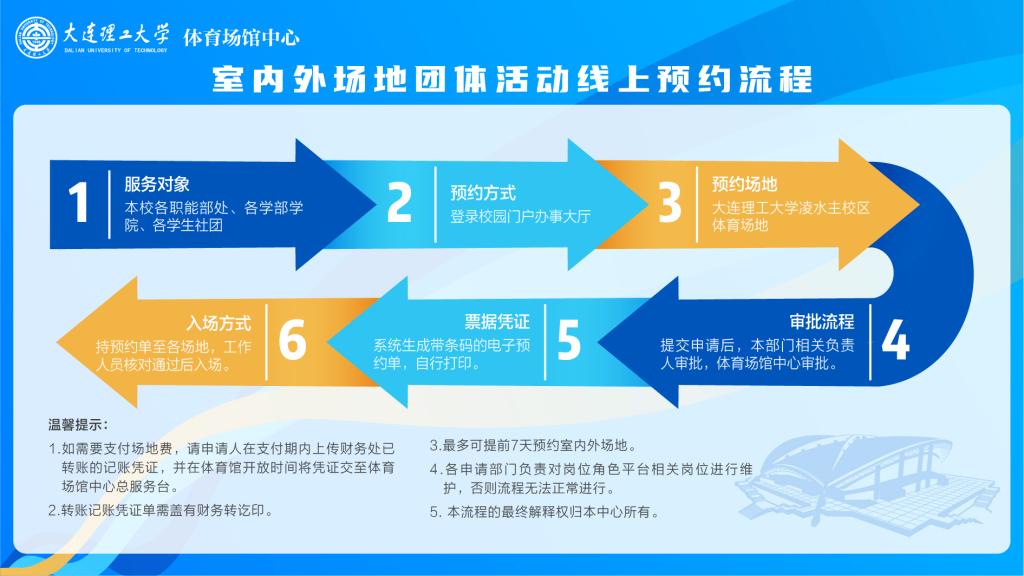 大连理工大学
DALIAN UNIVERSITY OF TECHNOLOGY
体育场馆中心

室内外场地团体活动线上预约流程

1 服务对象
本校各职能部处、各学部学院、各学生社团

2 预约方式
登录校园门户办事大厅

3 预约场地
大连理工大学凌水主校区体育场地

4 审批流程
提交申请后，本部门相关负责人审批，体育场馆中心审批。

5 票据凭证
系统生成带条码的电子预约单，自行打印。

6 入场方式
持预约单至各场地，工作人员核对通过后入场。

温馨提示：
1.如需要支付场地费，请申请人在支付期内上传财务处已转账的记账凭证，并在体育馆开放时间将凭证交至体育场馆中心总服务台。
2.转账记账凭证单需盖有财务转讫印。
3.最多可提前7天预约室内外场地。
4.各申请部门负责对岗位角色平台相关岗位进行维护，否则流程无法正常进行。
5. 本流程的最终解释权归本中心所有。